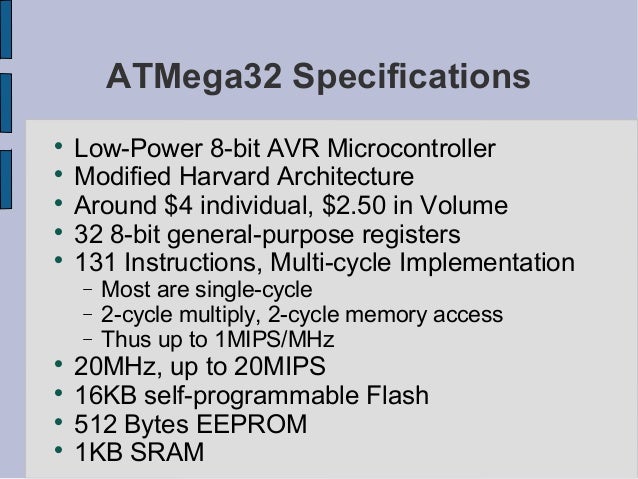 ATMega32 Specifications

• Low-Power 8-bit AVR Microcontroller
• Modified Harvard Architecture
• Around \$4 individual, \$2.50 in Volume
• 32 8-bit general-purpose registers
• 131 Instructions, Multi-cycle Implementation
  – Most are single-cycle
  – 2-cycle multiply, 2-cycle memory access
  – Thus up to 1MIPS/MHz
• 20MHz, up to 20MIPS
• 16KB self-programmable Flash
• 512 Bytes EEPROM
• 1KB SRAM